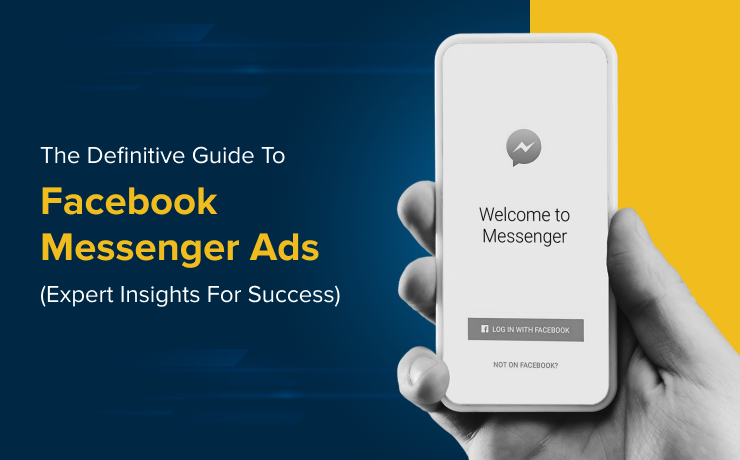 The Definitive Guide To

Facebook Messenger Ads

(Expert Insights For Success)

Welcome to Messenger

LOG IN WITH FACEBOOK

NOT ON FACEBOOK?